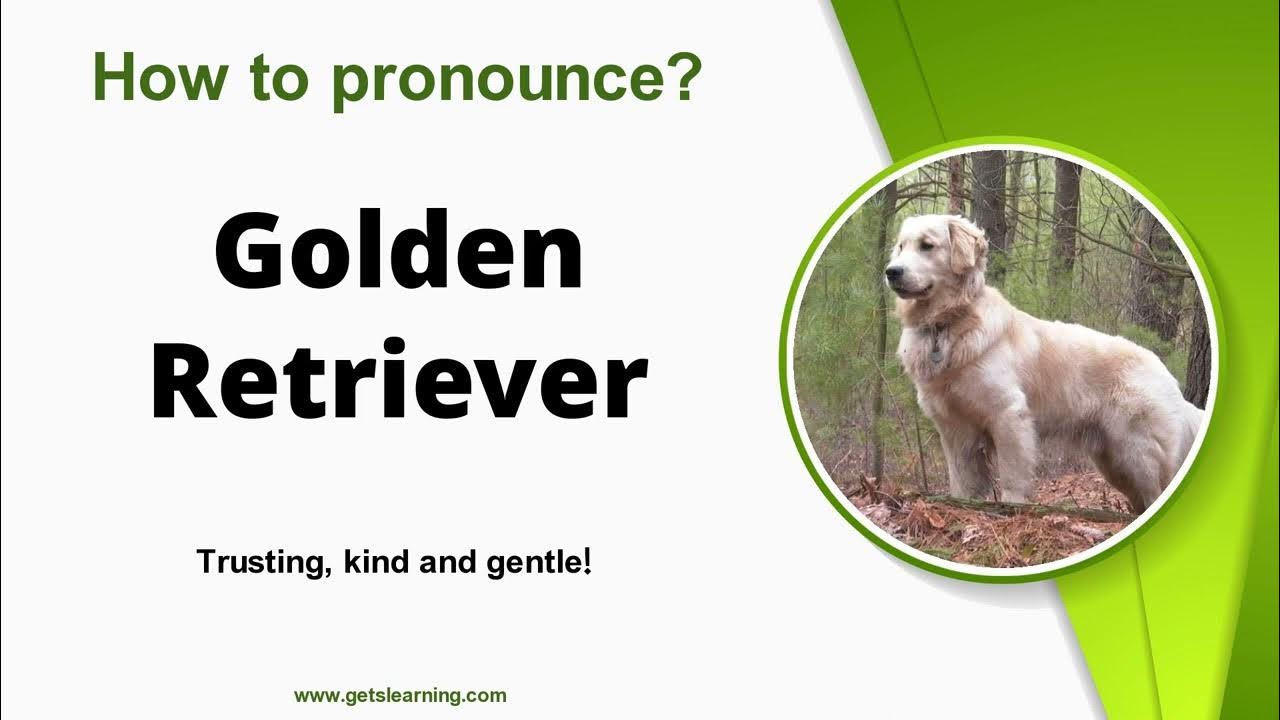 How to pronounce?

Golden Retriever

Trusting, kind and gentle!

www.getslearning.com